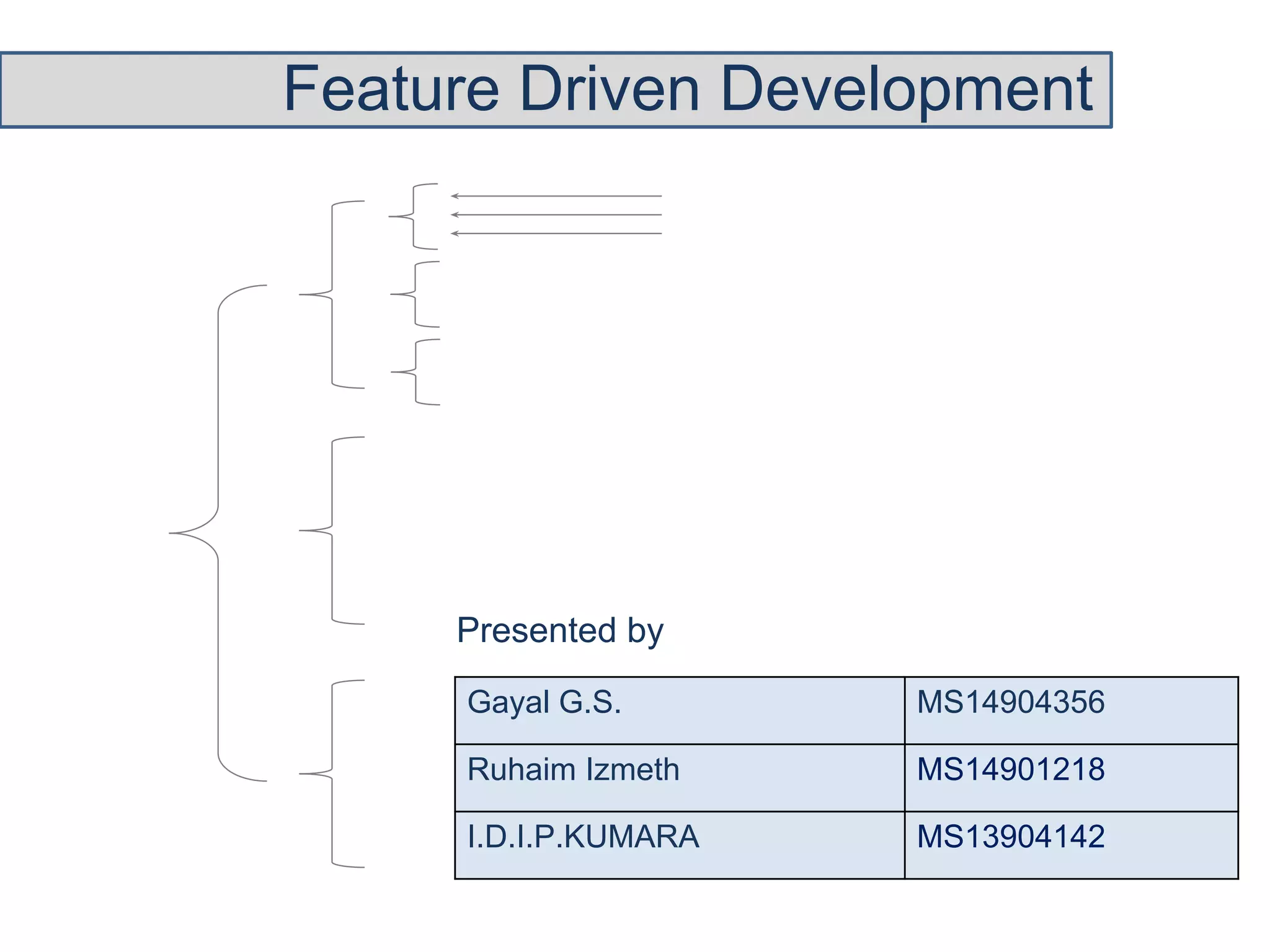 Feature Driven Development

Presented by

| Gayal G.S. | MS14904356 |
|---|---|
| Ruhaim Izmeth | MS14901218 |
| I.D.I.P.KUMARA | MS13904142 |